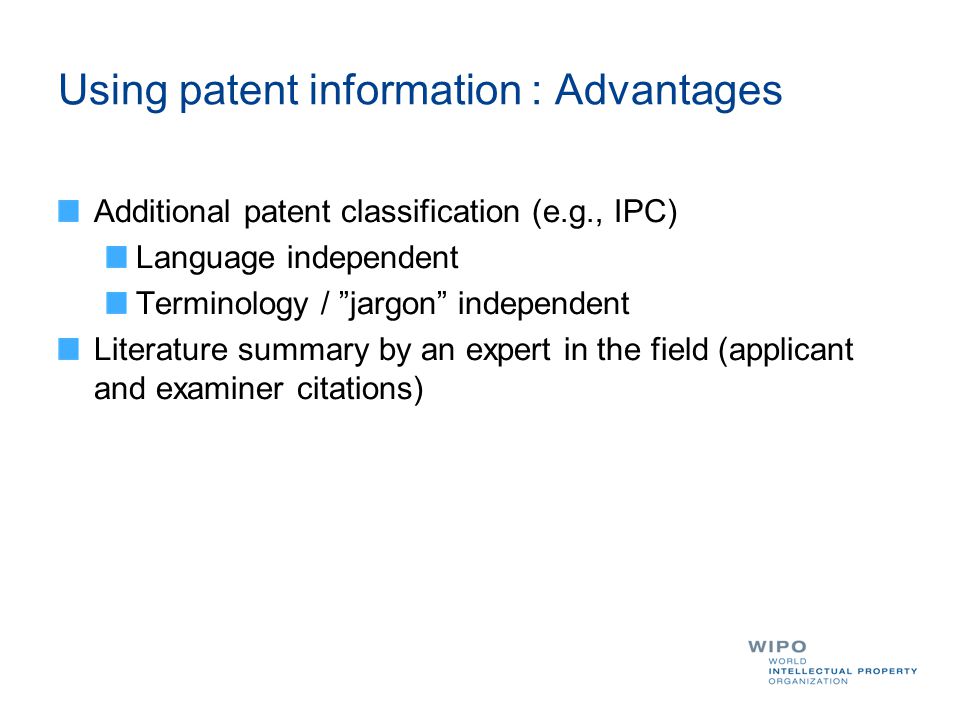 Using patent information : Advantages

Additional patent classification (e.g., IPC)

Language independent

Terminology / ”jargon” independent

Literature summary by an expert in the field (applicant and examiner citations)

WIPO
WORLD
INTELLECTUAL PROPERTY
ORGANIZATION